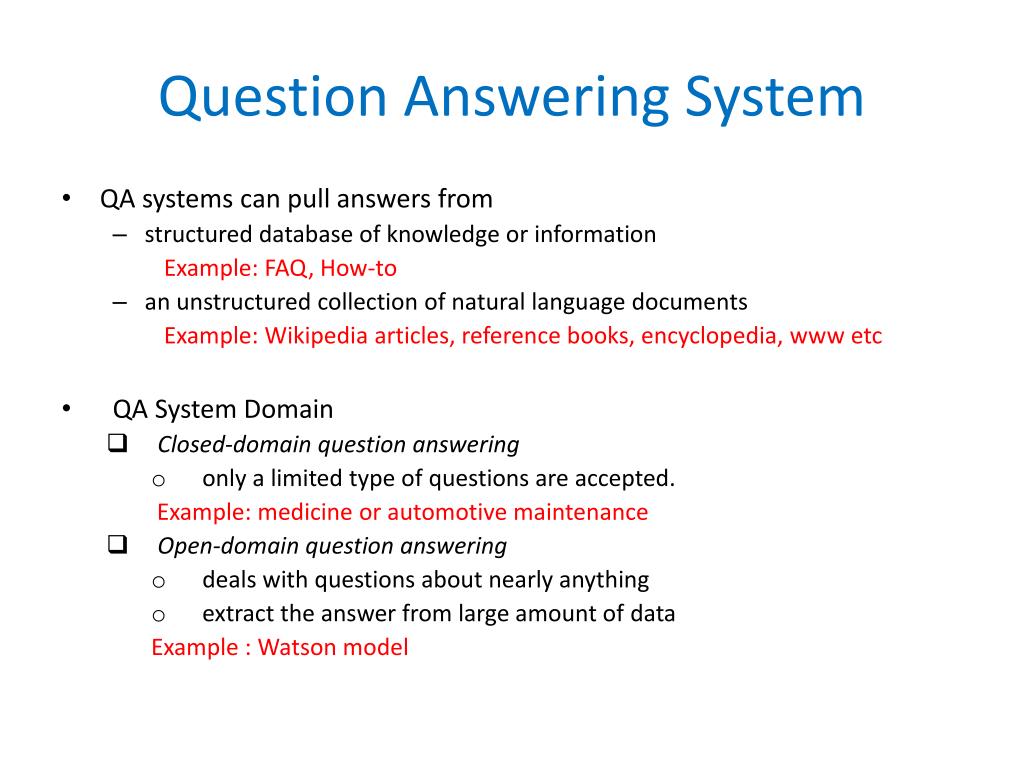 Question Answering System

• QA systems can pull answers from
– structured database of knowledge or information
Example: FAQ, How-to
– an unstructured collection of natural language documents
Example: Wikipedia articles, reference books, encyclopedia, www etc

• QA System Domain
❑ Closed-domain question answering
o only a limited type of questions are accepted.
Example: medicine or automotive maintenance
❑ Open-domain question answering
o deals with questions about nearly anything
o extract the answer from large amount of data
Example : Watson model